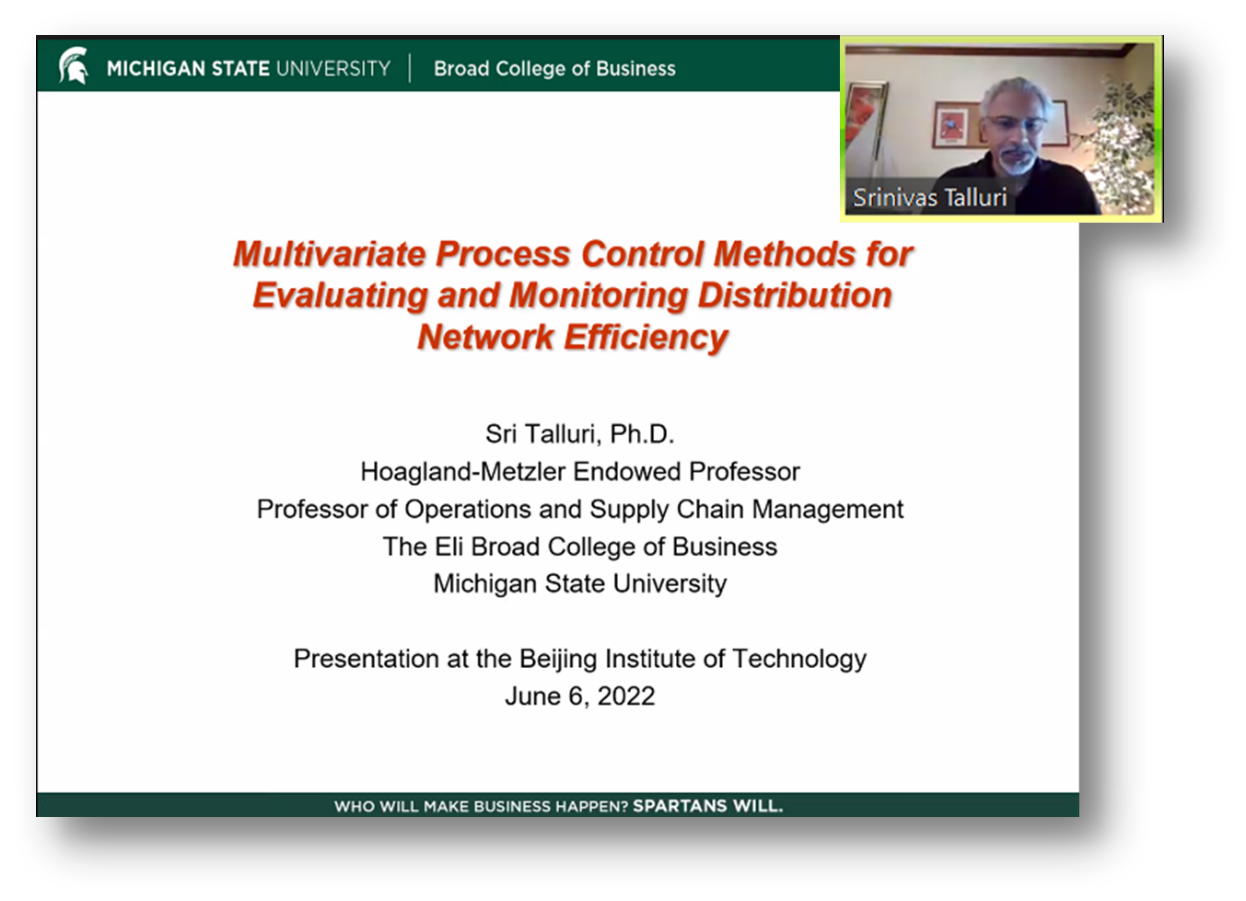 MICHIGAN STATE UNIVERSITY | Broad College of Business

Srinivas Talluri

Multivariate Process Control Methods for Evaluating and Monitoring Distribution Network Efficiency

Sri Talluri, Ph.D.
Hoagland-Metzler Endowed Professor
Professor of Operations and Supply Chain Management
The Eli Broad College of Business
Michigan State University

Presentation at the Beijing Institute of Technology
June 6, 2022

WHO WILL MAKE BUSINESS HAPPEN? SPARTANS WILL.